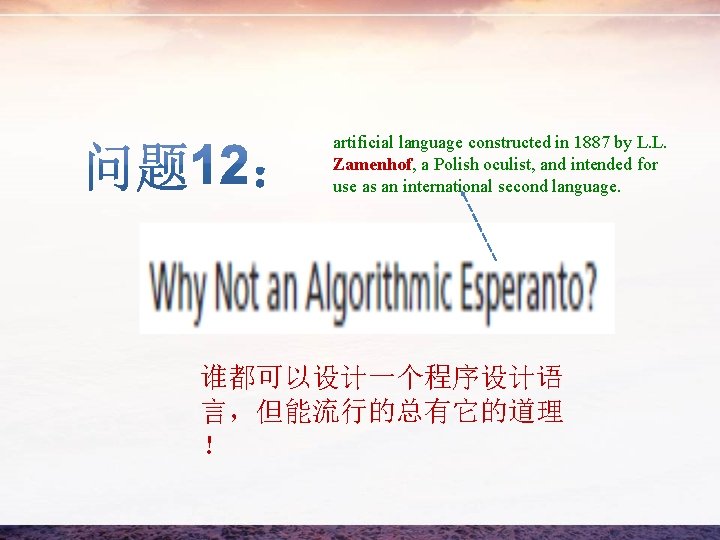 问题12：

artificial language constructed in 1887 by L.L. Zamenhof, a Polish oculist, and intended for use as an international second language.

Why Not an Algorithmic Esperanto?

谁都可以设计一个程序设计语言，但能流行的总有它的道理！